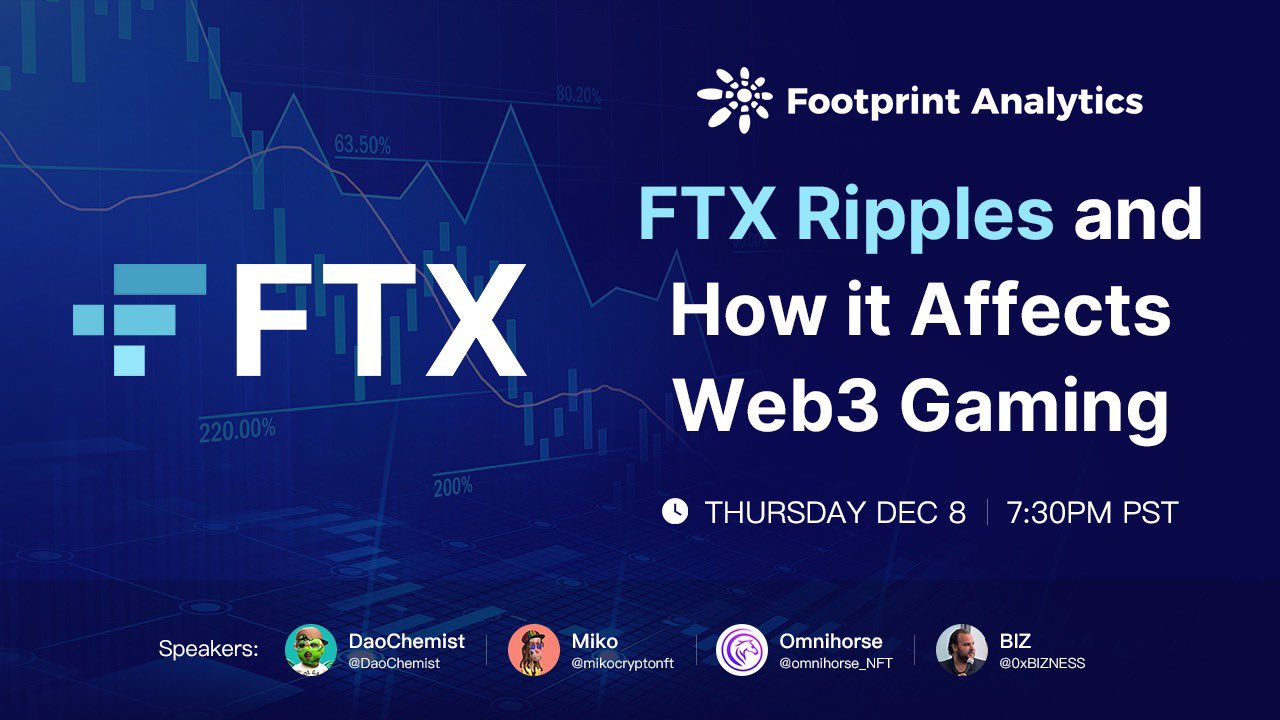 80.20%

63.50%

220.00%

200%

FTX

Footprint Analytics

FTX Ripples and How it Affects Web3 Gaming

THURSDAY DEC 8 | 7:30PM PST

Speakers:

DaoChemist
@DaoChemist

Miko
@mikocryptonft

Omnihorse
@omnihorse_NFT

BIZ
@0xBIZNESS